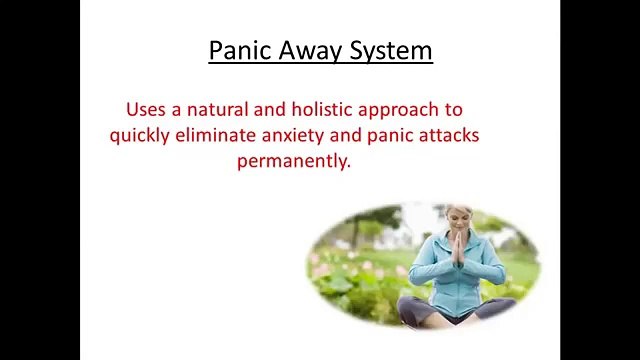 Panic Away System

Uses a natural and holistic approach to quickly eliminate anxiety and panic attacks permanently.